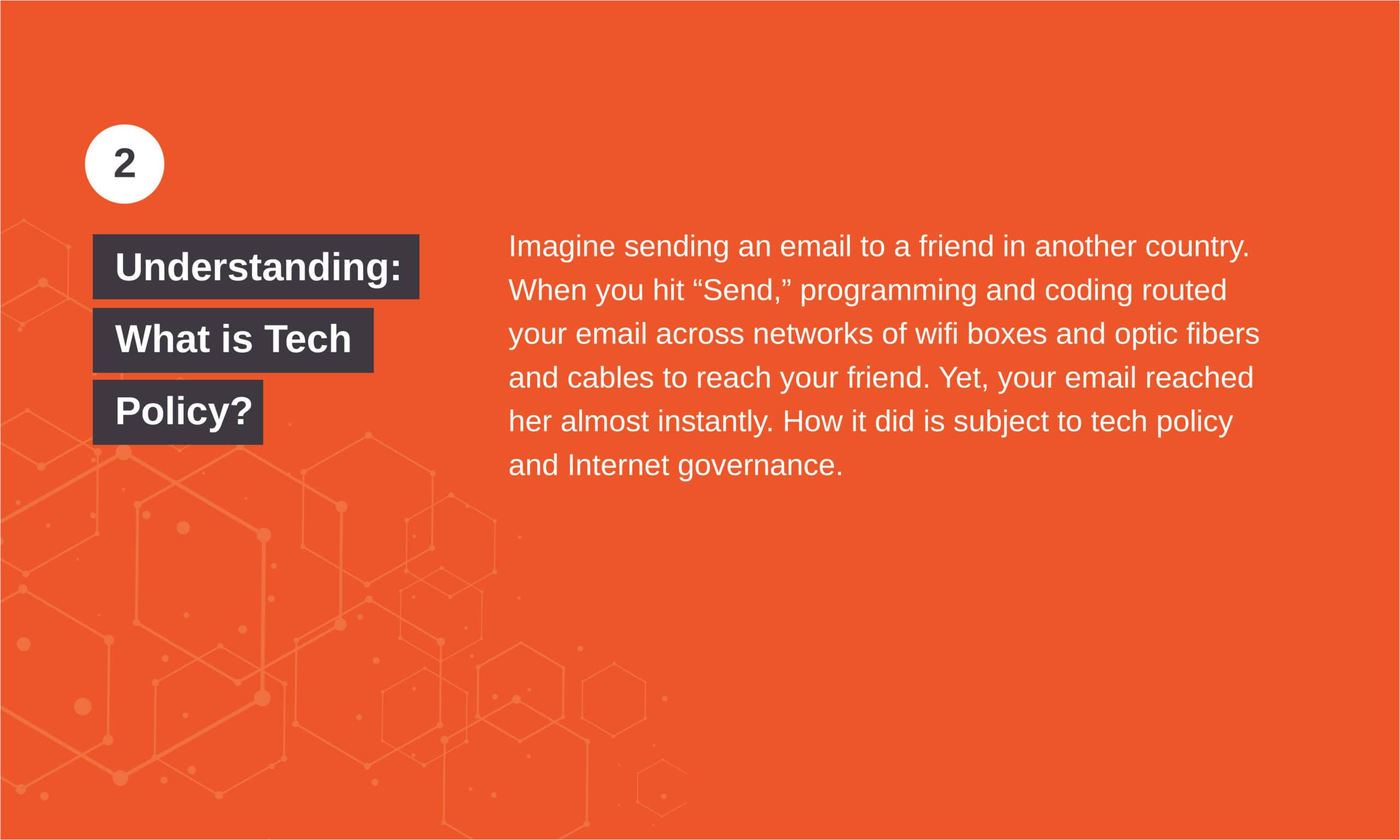 2

Understanding: What is Tech Policy?

Imagine sending an email to a friend in another country. When you hit “Send,” programming and coding routed your email across networks of wifi boxes and optic fibers and cables to reach your friend. Yet, your email reached her almost instantly. How it did is subject to tech policy and Internet governance.